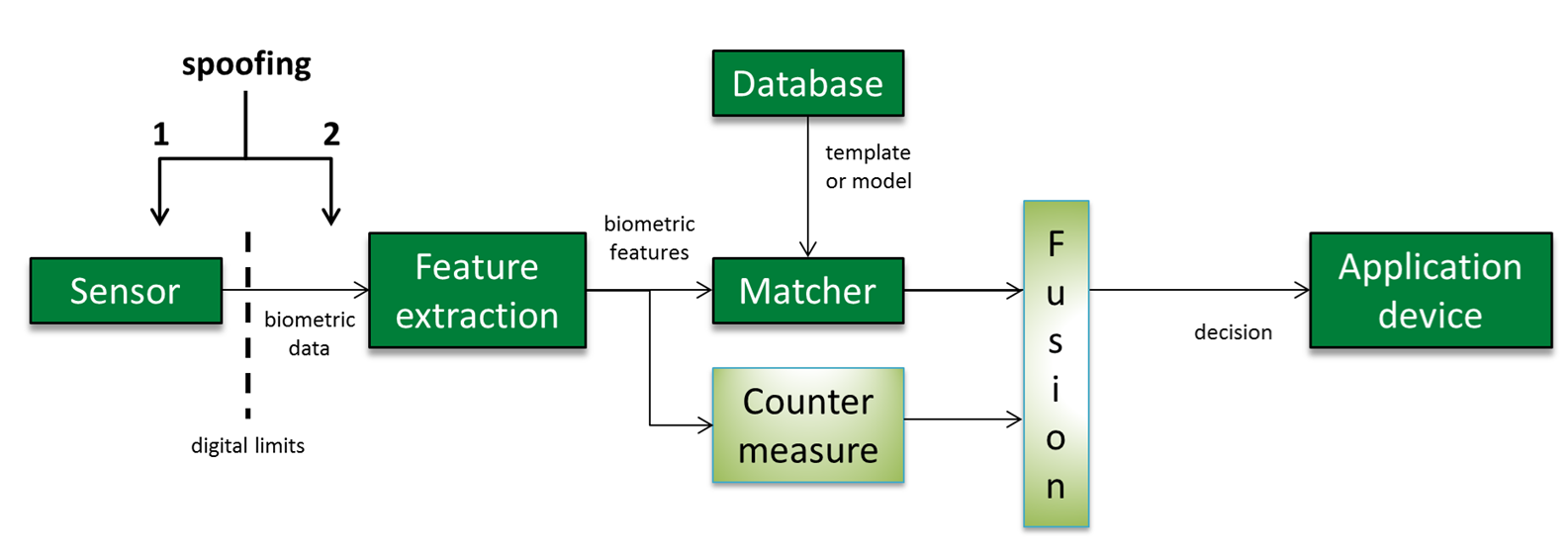 spoofing

1

2

Sensor

biometric data

digital limits

Feature extraction

biometric features

Database

template or model

Matcher

Counter measure

Fusion

decision

Application device